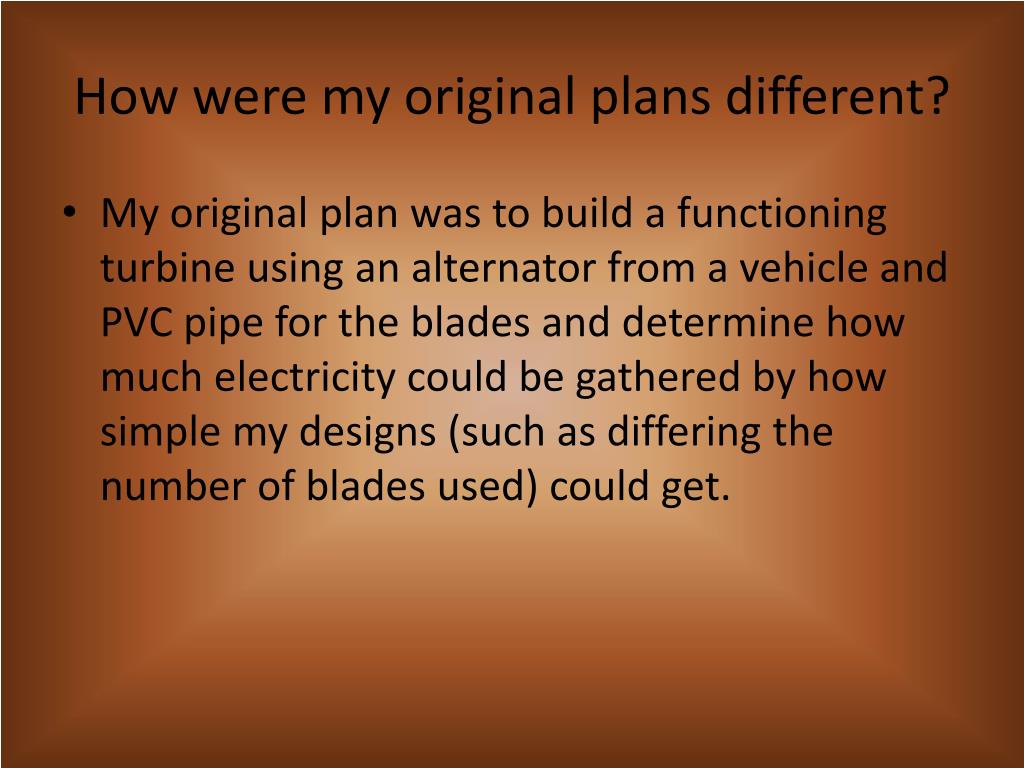 How were my original plans different?

• My original plan was to build a functioning turbine using an alternator from a vehicle and PVC pipe for the blades and determine how much electricity could be gathered by how simple my designs (such as differing the number of blades used) could get.